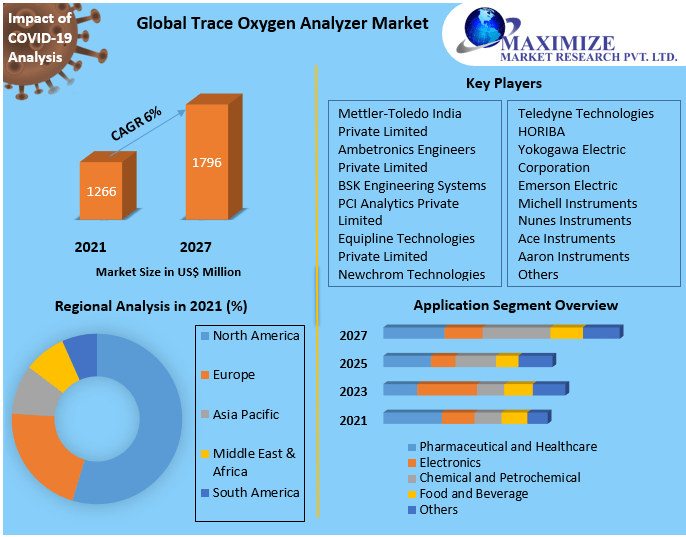 Impact of COVID-19 Analysis

Global Trace Oxygen Analyzer Market

MAXIMIZE
MARKET RESEARCH PVT. LTD.

CAGR 6%

1266

1796

2021

2027

Market Size in US$ Million

Key Players

Mettler-Toledo India Private Limited
Ambetronics Engineers Private Limited
BSK Engineering Systems
PCI Analytics Private Limited
Equipline Technologies Private Limited
Newchrom Technologies

Teledyne Technologies
HORIBA
Yokogawa Electric Corporation
Emerson Electric
Michell Instruments
Nunes Instruments
Ace Instruments
Aaron Instruments
Others

Regional Analysis in 2021 (%)

North America
Europe
Asia Pacific
Middle East & Africa
South America

Application Segment Overview

2027
2025
2023
2021

Pharmaceutical and Healthcare
Electronics
Chemical and Petrochemical
Food and Beverage
Others